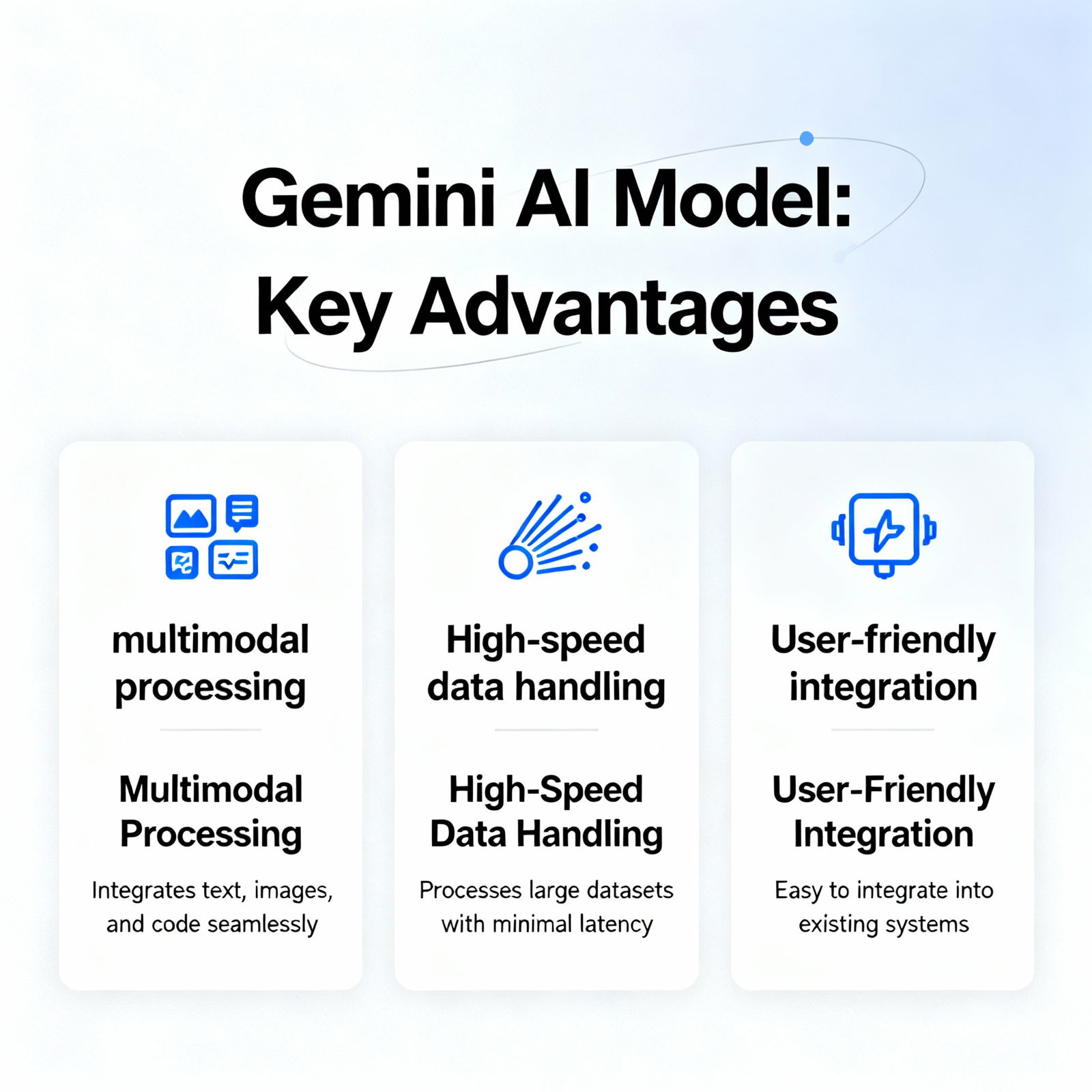 Gemini AI Model:
Key Advantages

multimodal processing

Multimodal Processing

Integrates text, images, and code seamlessly

High-speed data handling

High-Speed Data Handling

Processes large datasets with minimal latency

User-friendly integration

User-Friendly Integration

Easy to integrate into existing systems